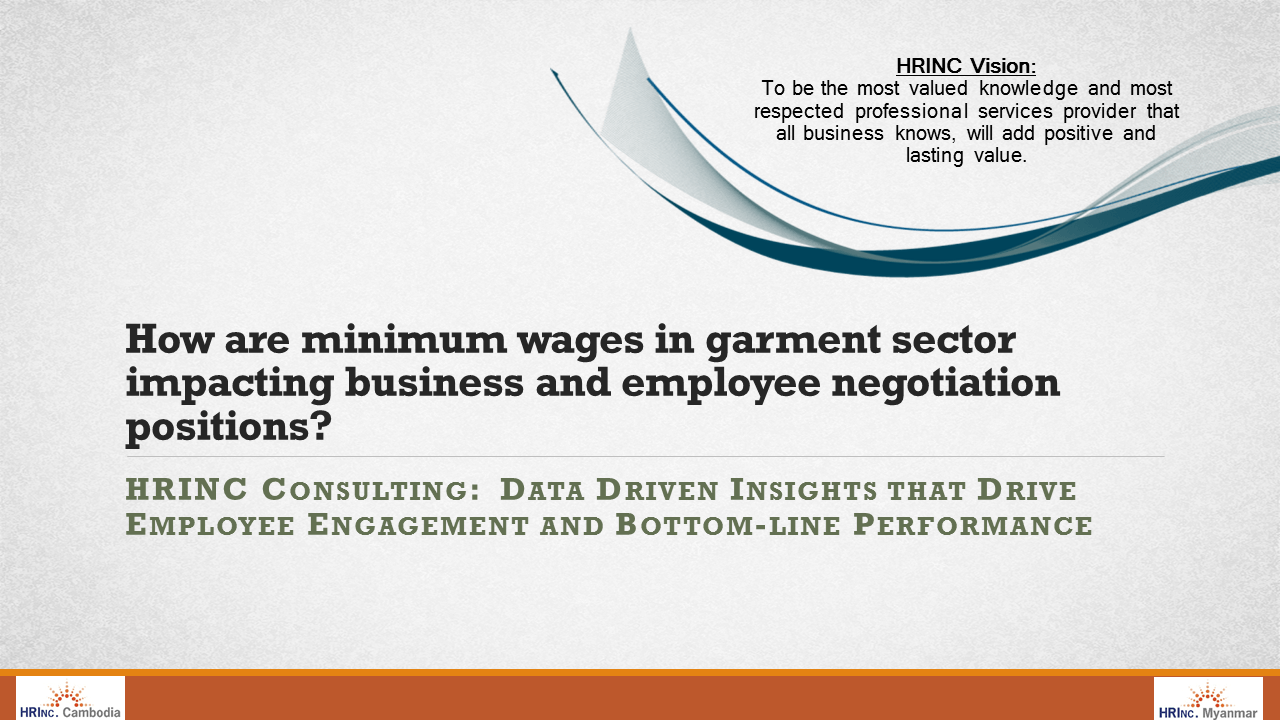 HRINC Vision:
To be the most valued knowledge and most respected professional services provider that all business knows, will add positive and lasting value.

How are minimum wages in garment sector impacting business and employee negotiation positions?

HRINC Consulting: Data Driven Insights that Drive Employee Engagement and Bottom-line Performance

HRInc. Cambodia

HRInc. Myanmar